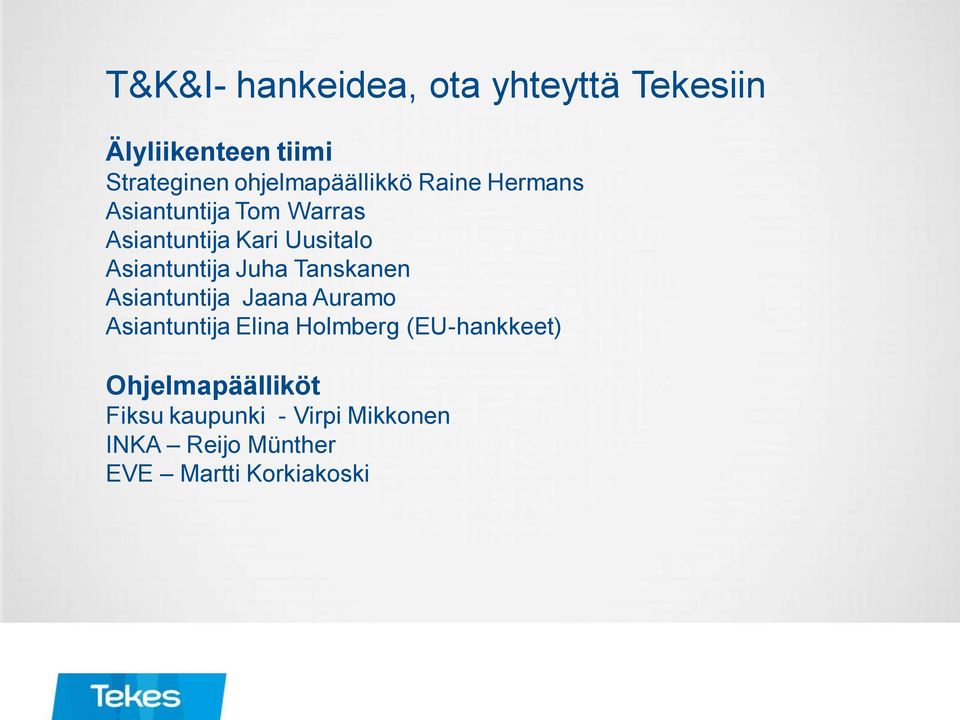 T&K&I- hankeidea, ota yhteyttä Tekesiin

Älyliikenteen tiimi
Strateginen ohjelmapäällikkö Raine Hermans
Asiantuntija Tom Warras
Asiantuntija Kari Uusitalo
Asiantuntija Juha Tanskanen
Asiantuntija Jaana Auramo
Asiantuntija Elina Holmberg (EU-hankkeet)

Ohjelmapäälliköt
Fiksu kaupunki - Virpi Mikkonen
INKA – Reijo Münther
EVE – Martti Korkiakoski

Tekes